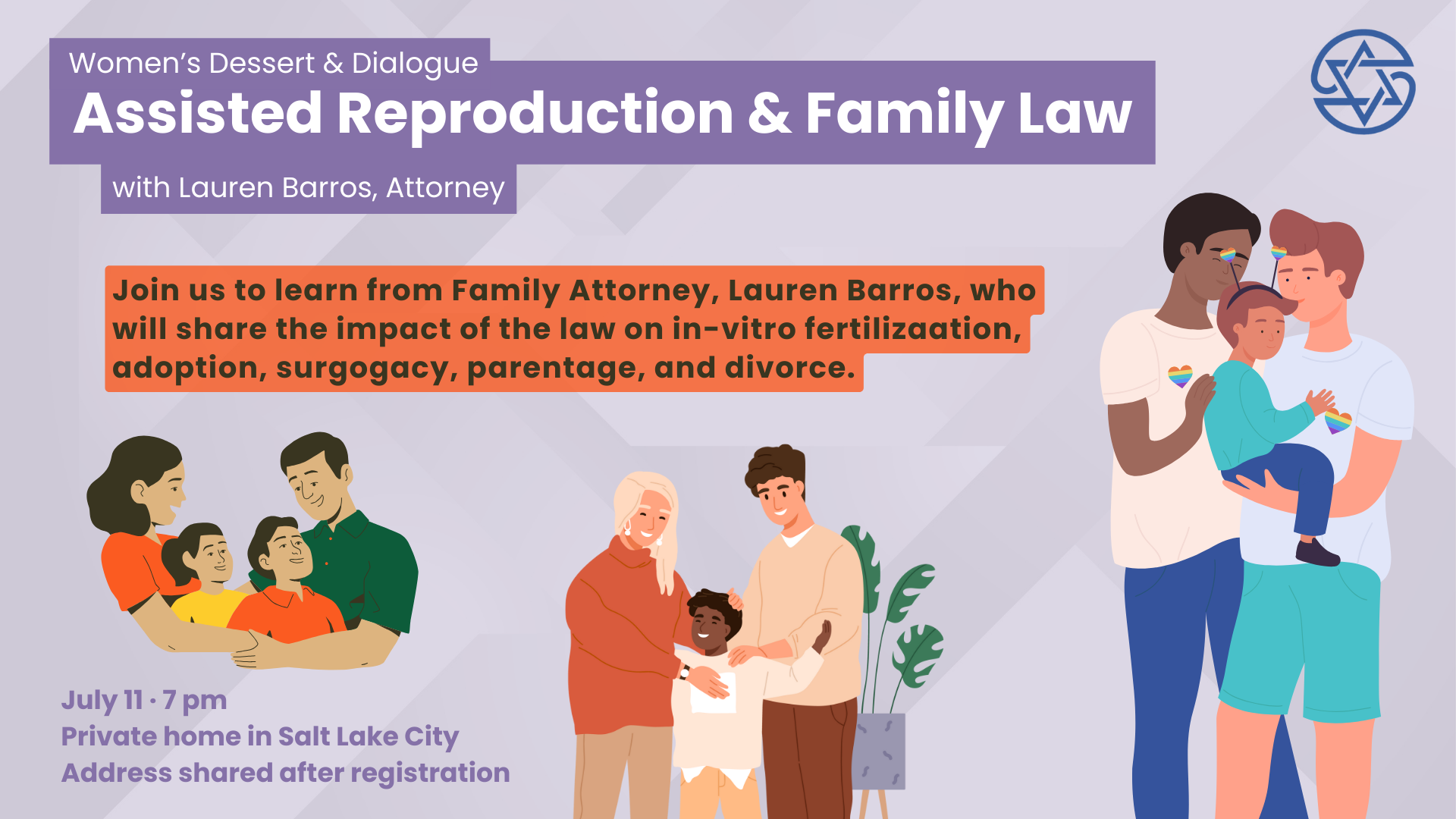 Women's Dessert & Dialogue
Assisted Reproduction & Family Law
with Lauren Barros, Attorney

Join us to learn from Family Attorney, Lauren Barros, who will share the impact of the law on in-vitro fertilizaation, adoption, surgogacy, parentage, and divorce.

July 11 · 7 pm
Private home in Salt Lake City
Address shared after registration